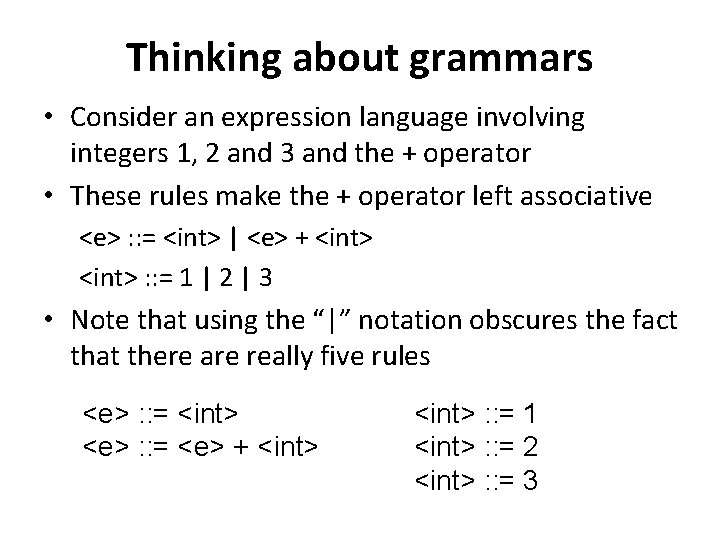 Thinking about grammars

• Consider an expression language involving integers 1, 2 and 3 and the + operator

• These rules make the + operator left associative

<e> ::= <int> | <e> + <int>

<int> ::= 1 | 2 | 3

• Note that using the “|” notation obscures the fact that there are really five rules

<e> ::= <int>
<e> ::= <e> + <int>

<int> ::= 1
<int> ::= 2
<int> ::= 3